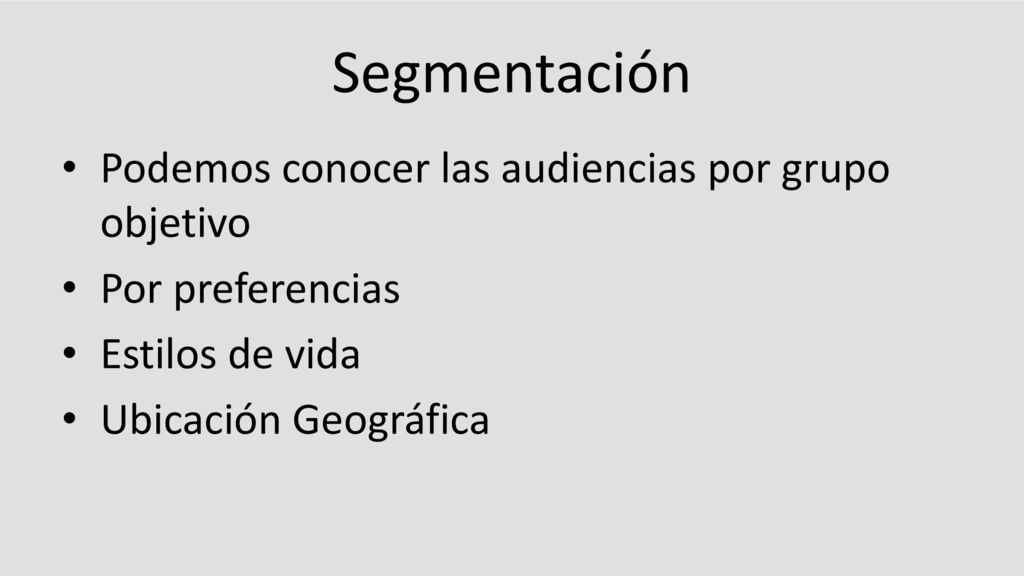 Segmentación

• Podemos conocer las audiencias por grupo objetivo
• Por preferencias
• Estilos de vida
• Ubicación Geográfica